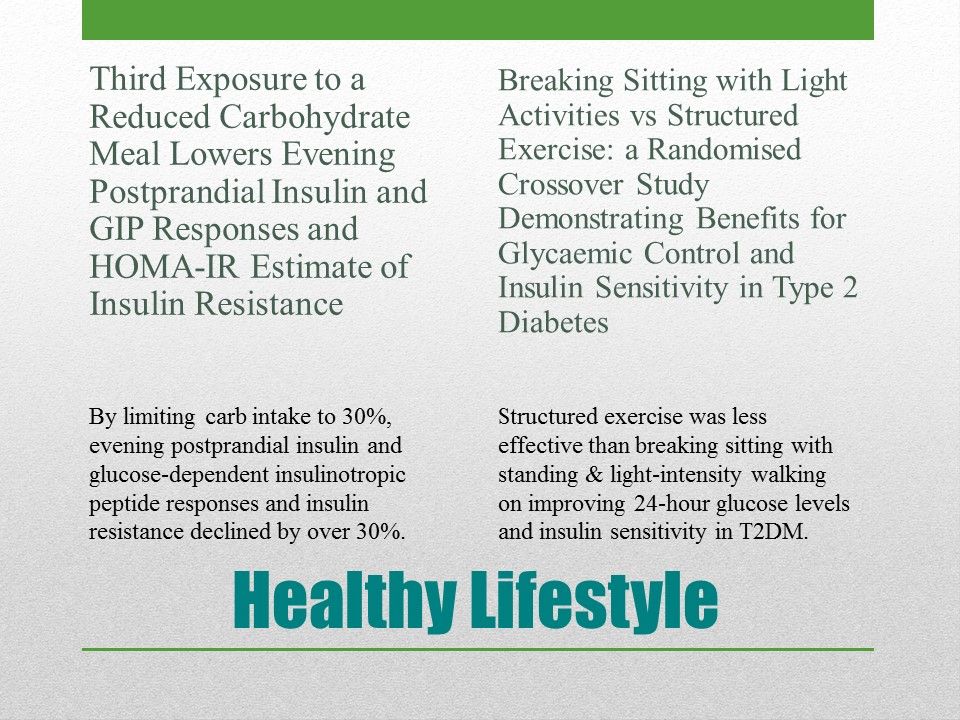 Third Exposure to a Reduced Carbohydrate Meal Lowers Evening Postprandial Insulin and GIP Responses and HOMA-IR Estimate of Insulin Resistance

By limiting carb intake to 30%, evening postprandial insulin and glucose-dependent insulinotropic peptide responses and insulin resistance declined by over 30%.

Breaking Sitting with Light Activities vs Structured Exercise: a Randomised Crossover Study Demonstrating Benefits for Glycaemic Control and Insulin Sensitivity in Type 2 Diabetes

Structured exercise was less effective than breaking sitting with standing & light-intensity walking on improving 24-hour glucose levels and insulin sensitivity in T2DM.

Healthy Lifestyle